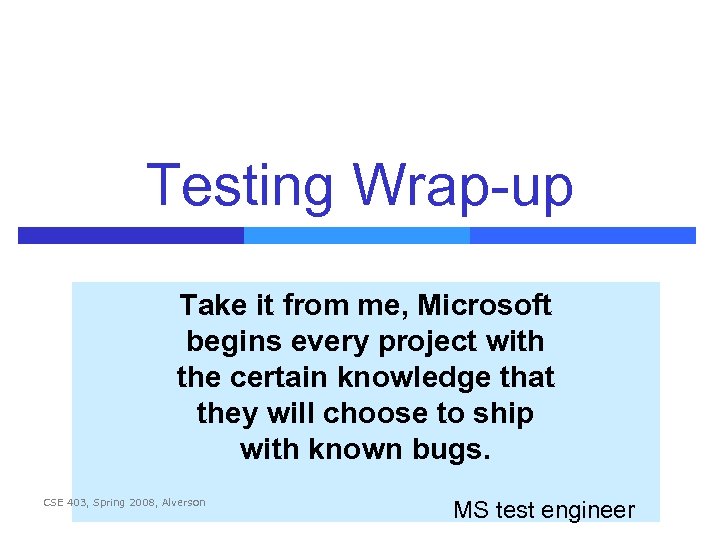 Testing Wrap-up

Take it from me, Microsoft begins every project with the certain knowledge that they will choose to ship with known bugs.

MS test engineer

CSE 403, Spring 2008, Alverson